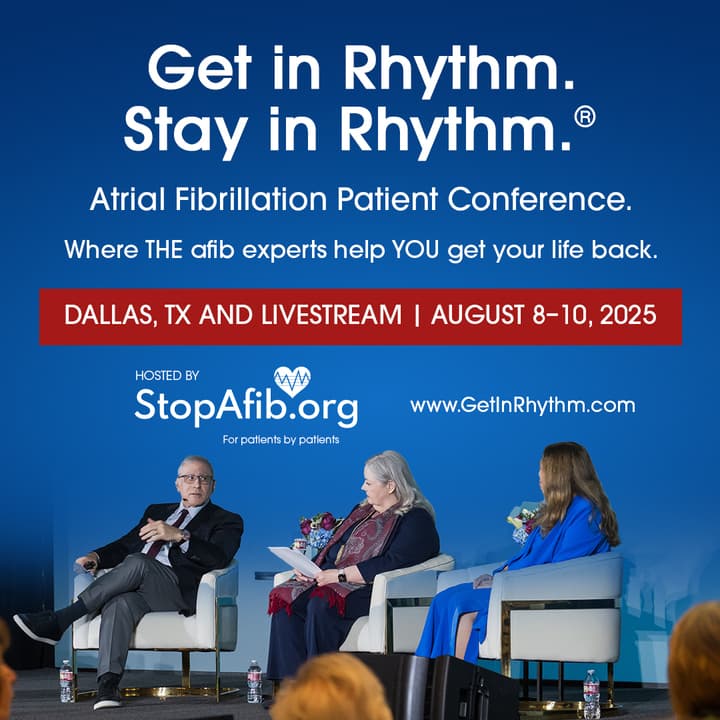 Get in Rhythm.
Stay in Rhythm.®

Atrial Fibrillation Patient Conference.

Where THE afib experts help YOU get your life back.

DALLAS, TX AND LIVESTREAM | AUGUST 8–10, 2025

HOSTED BY
StopAfib.org
For patients by patients

www.GetInRhythm.com